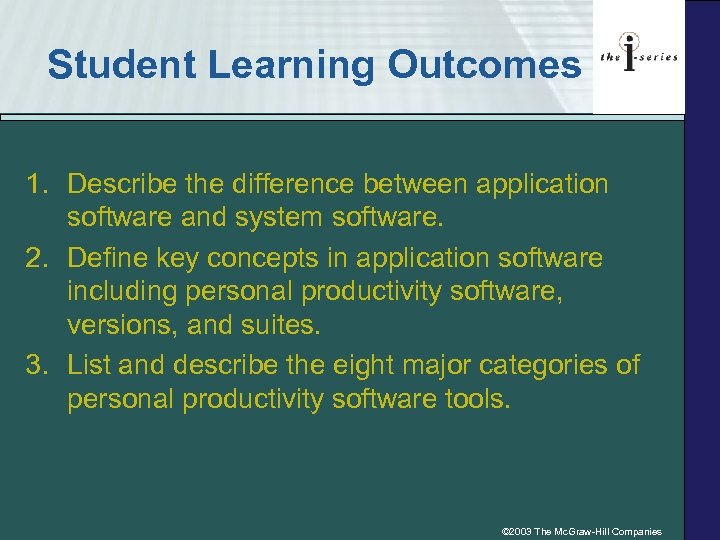 Student Learning Outcomes

the i-series

1. Describe the difference between application software and system software.
2. Define key concepts in application software including personal productivity software, versions, and suites.
3. List and describe the eight major categories of personal productivity software tools.

©2003 The McGraw-Hill Companies